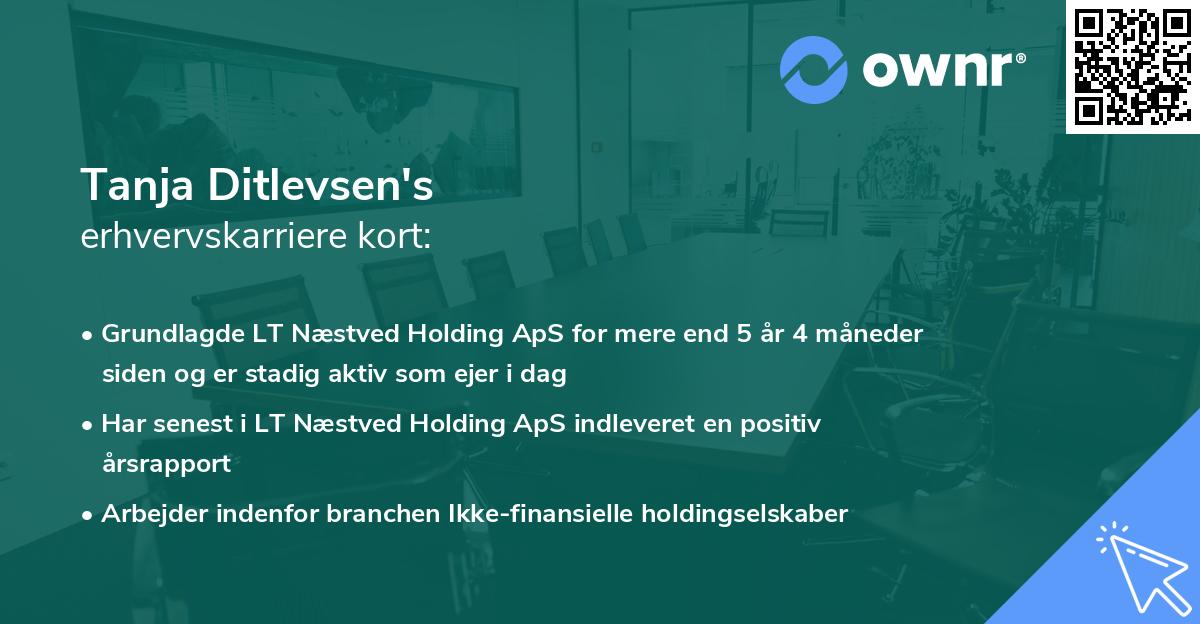 ownr®

Tanja Ditlevsen's
erhvervskarriere kort:

• Grundlagde LT Næstved Holding ApS for mere end 5 år 4 måneder siden og er stadig aktiv som ejer i dag

• Har senest i LT Næstved Holding ApS indleveret en positiv årsrapport

• Arbejder indenfor branchen Ikke-finansielle holdingselskaber